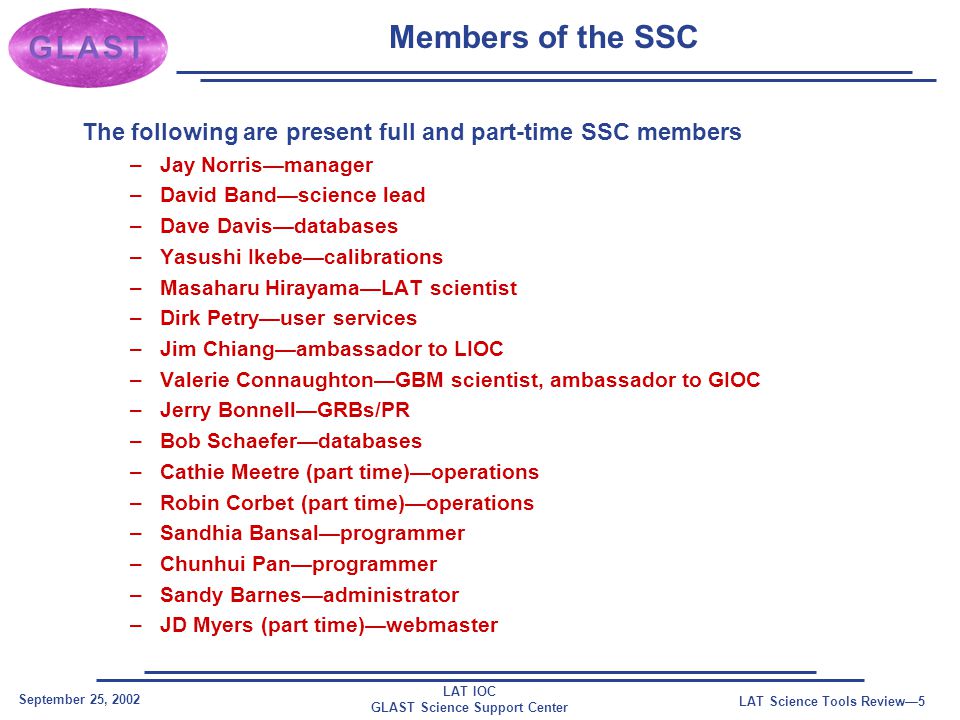 GLAST

Members of the SSC

The following are present full and part-time SSC members

– Jay Norris—manager
– David Band—science lead
– Dave Davis—databases
– Yasushi Ikebe—calibrations
– Masaharu Hirayama—LAT scientist
– Dirk Petry—user services
– Jim Chiang—ambassador to LIOC
– Valerie Connaughton—GBM scientist, ambassador to GIOC
– Jerry Bonnell—GRBs/PR
– Bob Schaefer—databases
– Cathie Meetre (part time)—operations
– Robin Corbet (part time)—operations
– Sandhia Bansal—programmer
– Chunhui Pan—programmer
– Sandy Barnes—administrator
– JD Myers (part time)—webmaster

September 25, 2002

LAT IOC
GLAST Science Support Center

LAT Science Tools Review—5